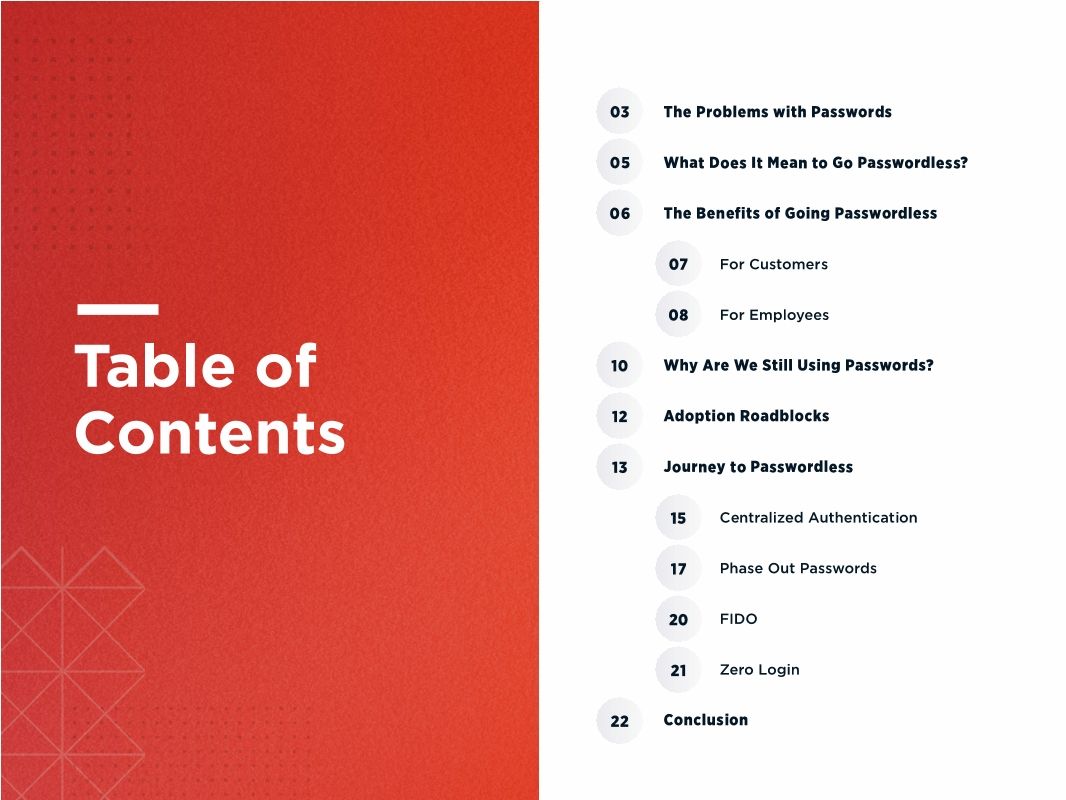 Table of Contents

03 The Problems with Passwords

05 What Does It Mean to Go Passwordless?

06 The Benefits of Going Passwordless

07 For Customers

08 For Employees

10 Why Are We Still Using Passwords?

12 Adoption Roadblocks

13 Journey to Passwordless

15 Centralized Authentication

17 Phase Out Passwords

20 FIDO

21 Zero Login

22 Conclusion